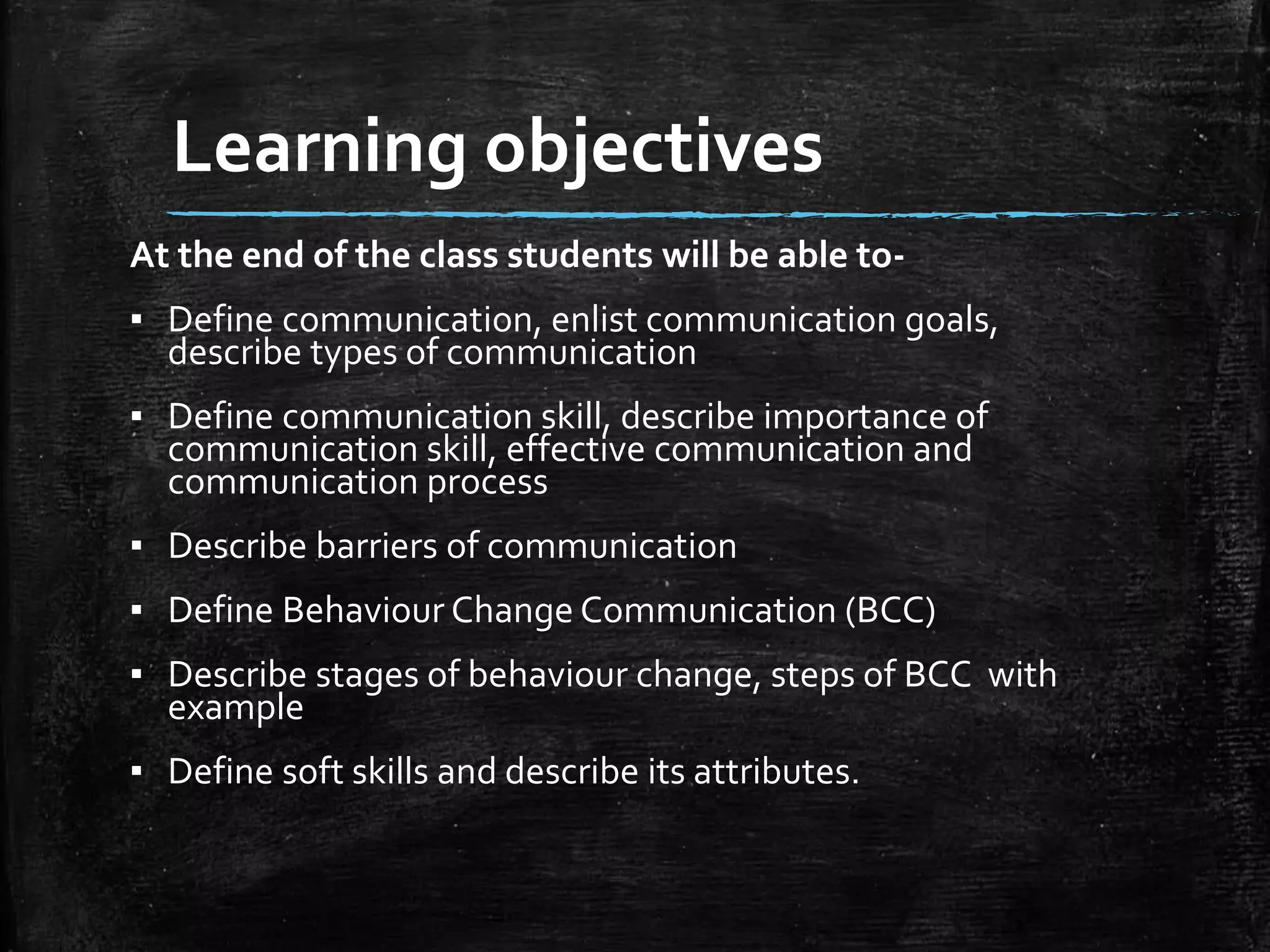 Learning objectives

At the end of the class students will be able to-

▪ Define communication, enlist communication goals, describe types of communication

▪ Define communication skill, describe importance of communication skill, effective communication and communication process

▪ Describe barriers of communication

▪ Define Behaviour Change Communication (BCC)

▪ Describe stages of behaviour change, steps of BCC  with example

▪ Define soft skills and describe its attributes.